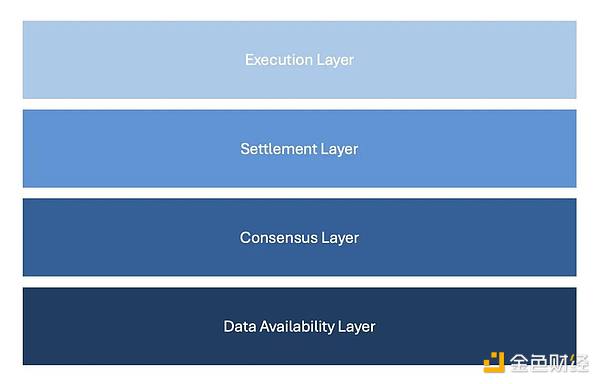 Execution Layer

Settlement Layer

Consensus Layer

Data Availability Layer

金色财经